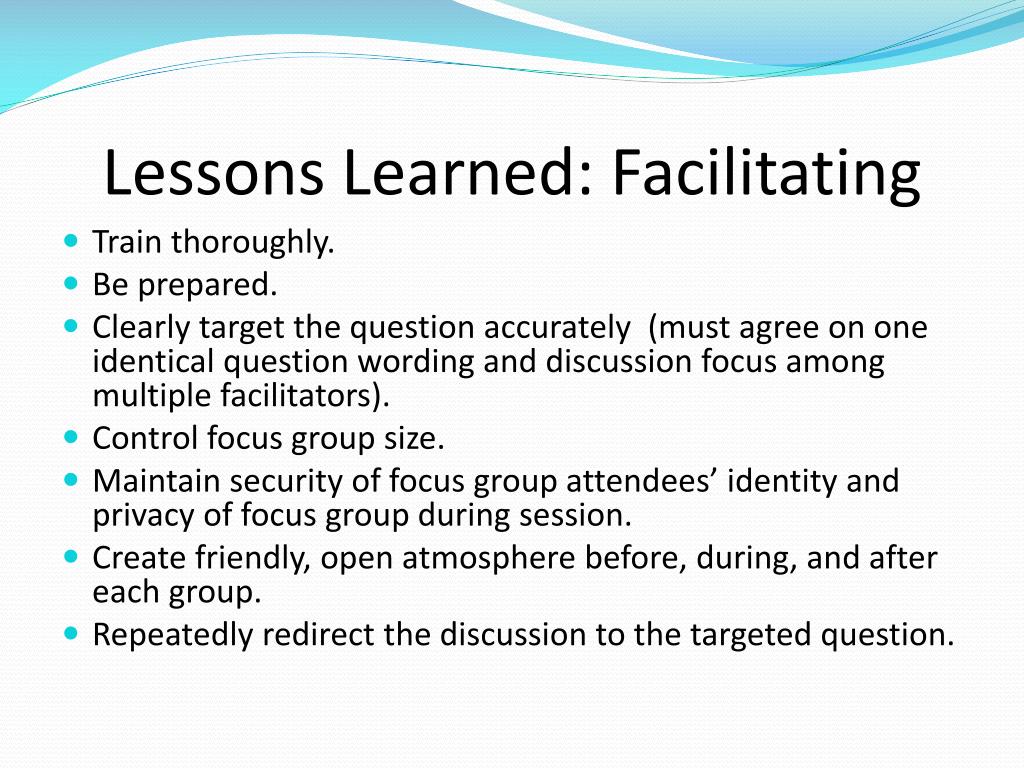 Lessons Learned: Facilitating

- Train thoroughly.
- Be prepared.
- Clearly target the question accurately (must agree on one identical question wording and discussion focus among multiple facilitators).
- Control focus group size.
- Maintain security of focus group attendees’ identity and privacy of focus group during session.
- Create friendly, open atmosphere before, during, and after each group.
- Repeatedly redirect the discussion to the targeted question.